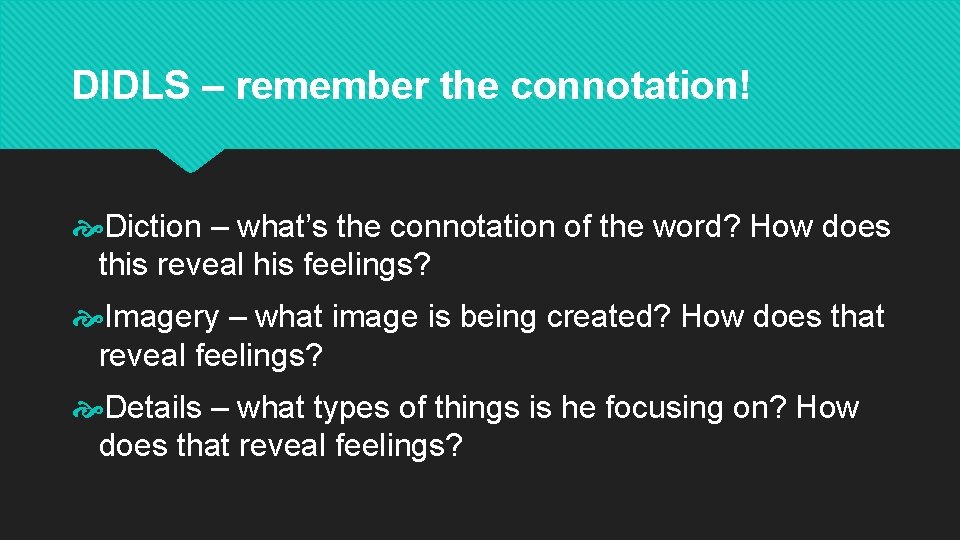 DIDLS – remember the connotation!

Diction – what's the connotation of the word? How does this reveal his feelings?

Imagery – what image is being created? How does that reveal feelings?

Details – what types of things is he focusing on? How does that reveal feelings?